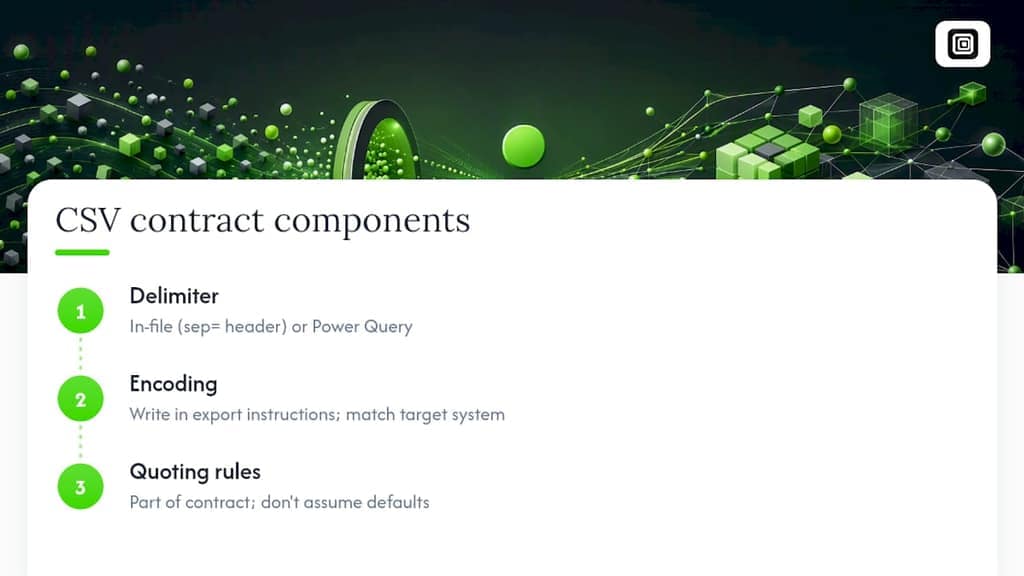 CSV contract components

1
Delimiter
In-file (sep= header) or Power Query

2
Encoding
Write in export instructions; match target system

3
Quoting rules
Part of contract; don't assume defaults